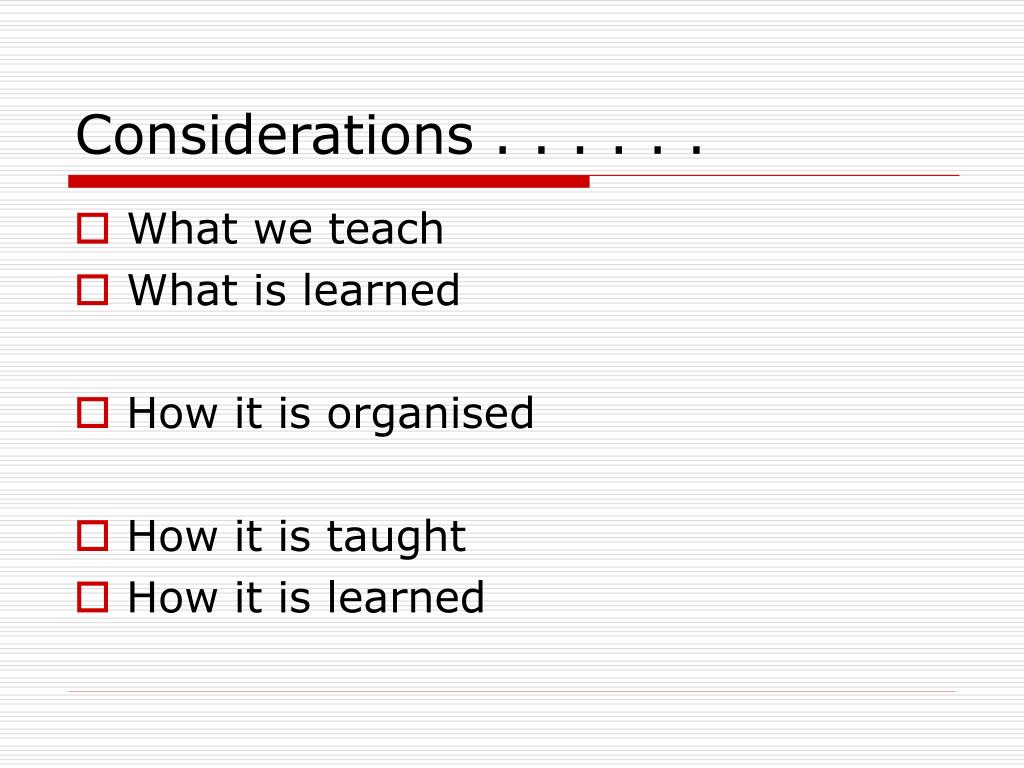 Considerations . . . . . .

What we teach
What is learned

How it is organised

How it is taught
How it is learned